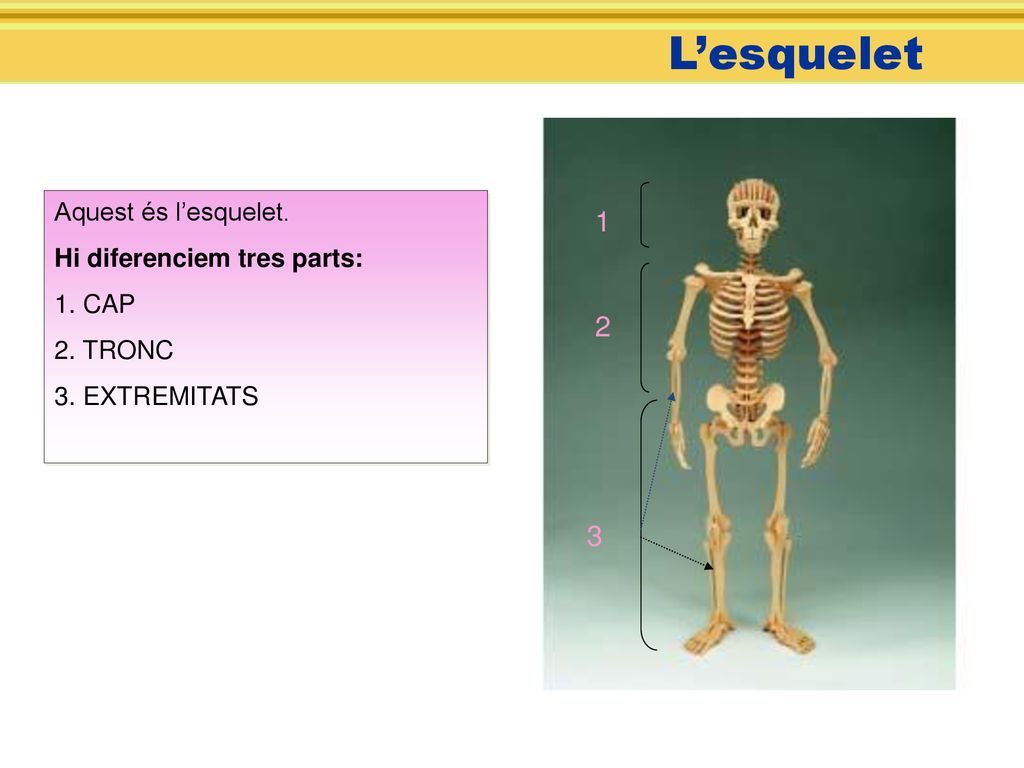 L’esquelet

Aquest és l’esquelet.

Hi diferenciem tres parts:

1. CAP

2. TRONC

3. EXTREMITATS

1

2

3